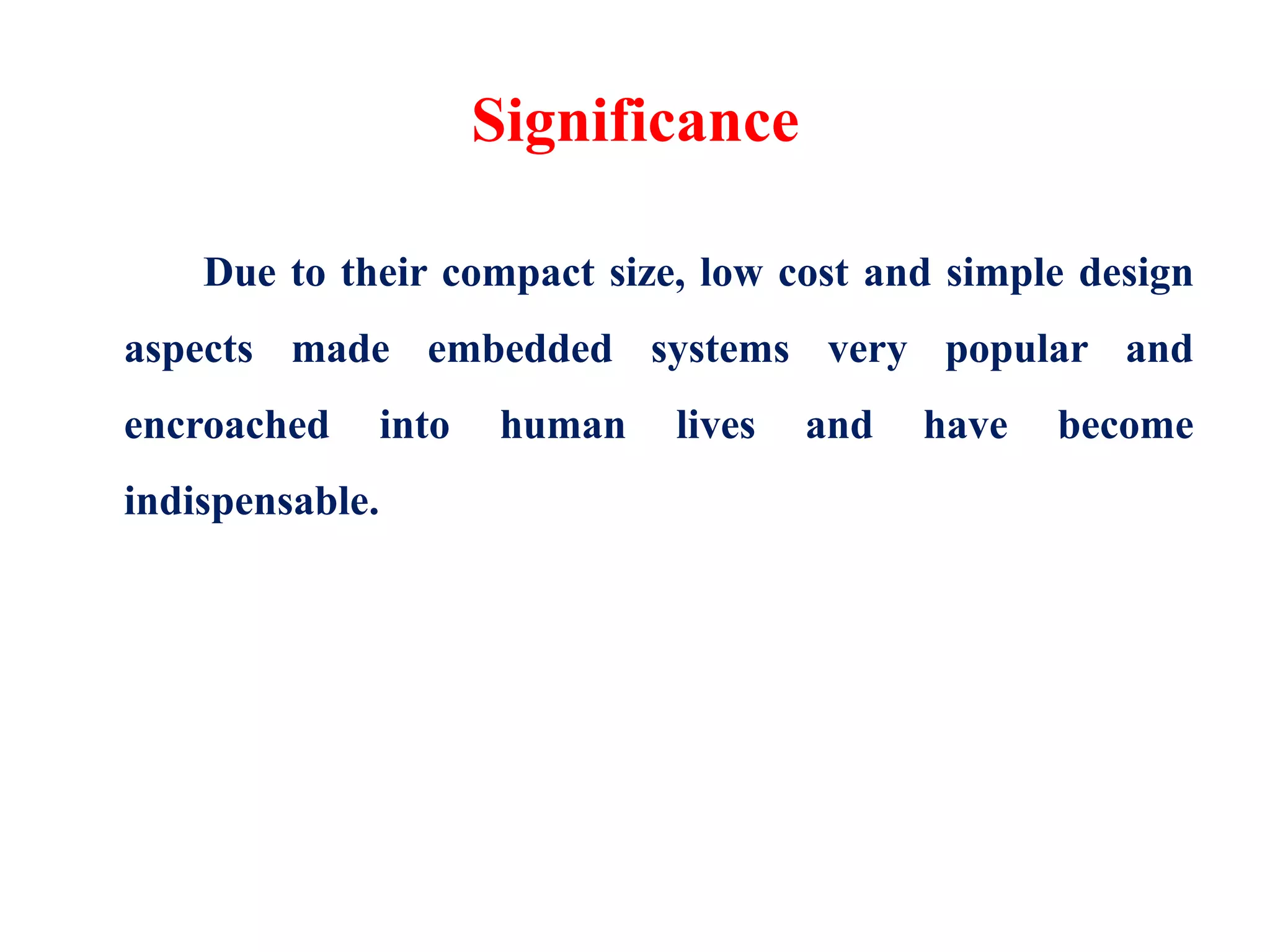 Significance

Due to their compact size, low cost and simple design aspects made embedded systems very popular and encroached into human lives and have become indispensable.